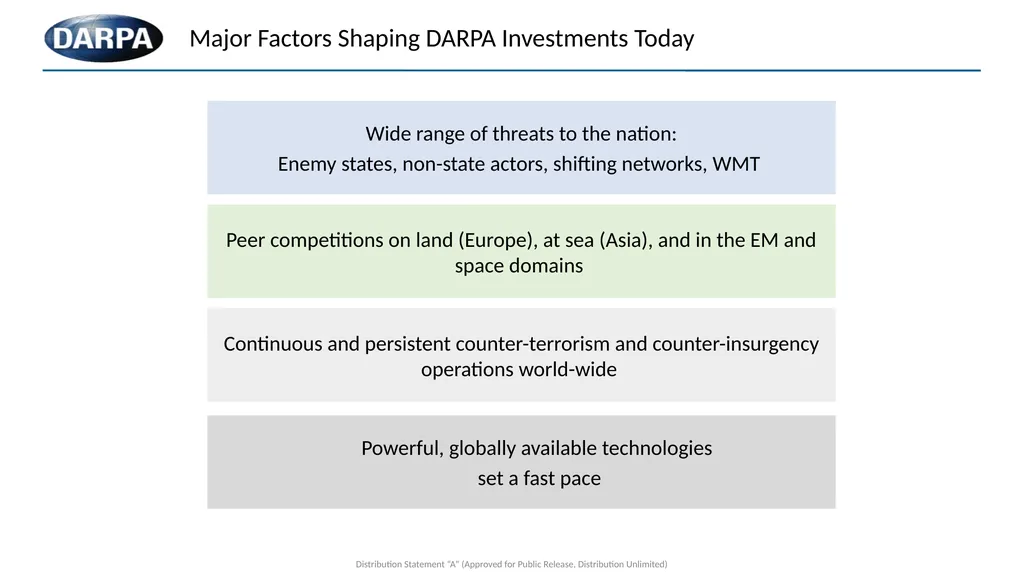 DARPA

Major Factors Shaping DARPA Investments Today

Wide range of threats to the nation:
Enemy states, non-state actors, shifting networks, WMT

Peer competitions on land (Europe), at sea (Asia), and in the EM and space domains

Continuous and persistent counter-terrorism and counter-insurgency operations world-wide

Powerful, globally available technologies
set a fast pace

Distribution Statement "A" (Approved for Public Release, Distribution Unlimited)